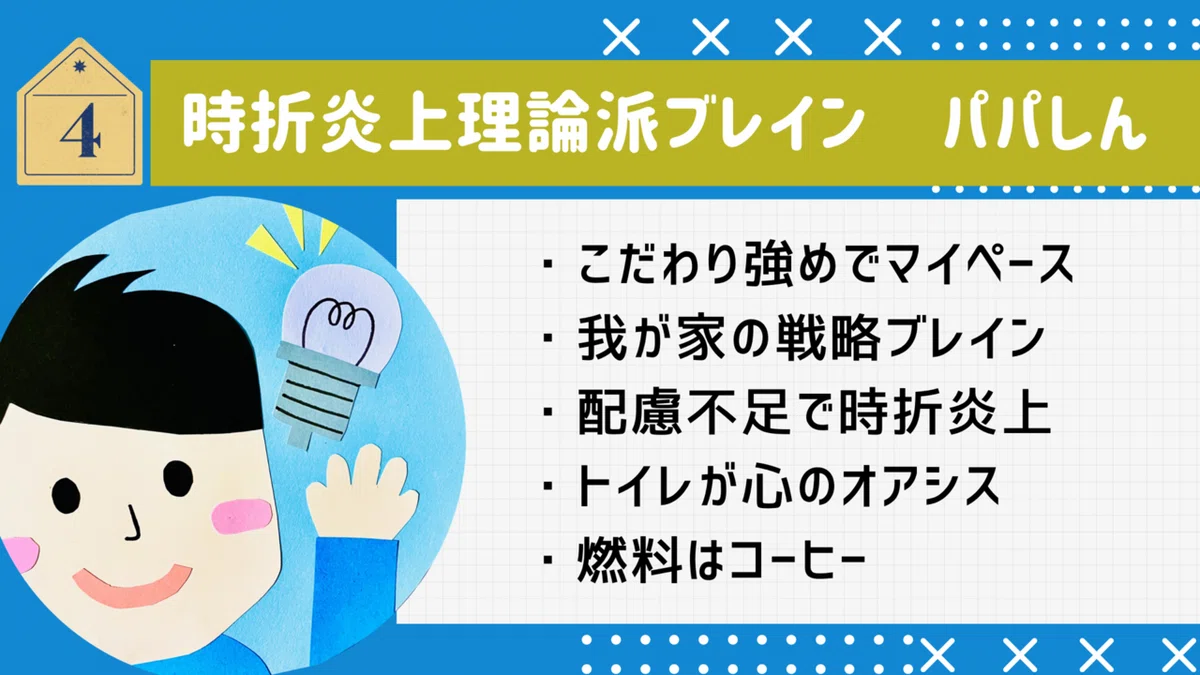 4

時折炎上理論派ブレイン　パパしん

・こだわり強めでマイペース
・我が家の戦略ブレイン
・配慮不足で時折炎上
・トイレが心のオアシス
・燃料はコーヒー